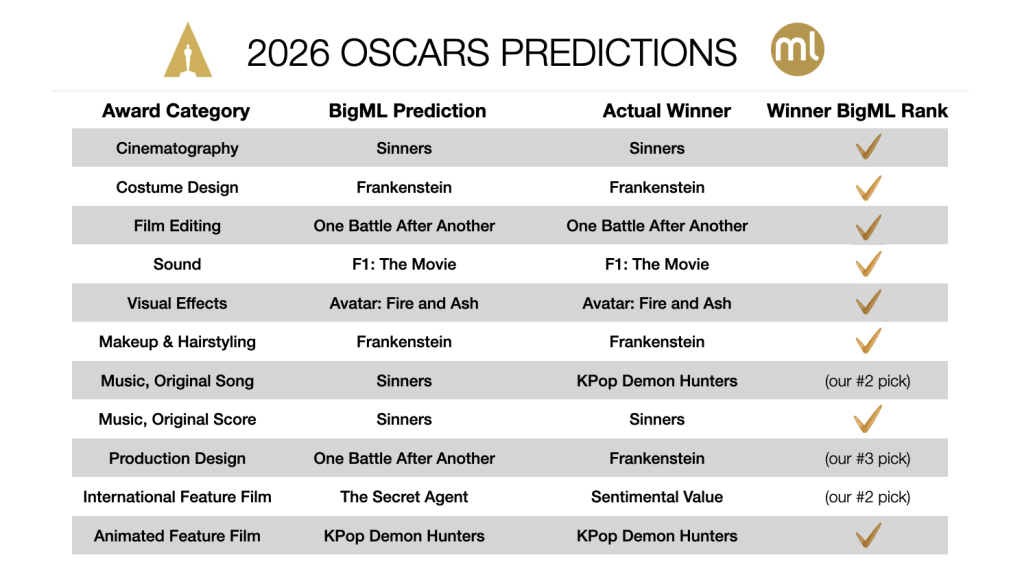 2026 OSCARS PREDICTIONS

ml

| Award Category | BigML Prediction | Actual Winner | Winner BigML Rank |
|---|---|---|---|
| Cinematography | Sinners | Sinners | ✓ |
| Costume Design | Frankenstein | Frankenstein | ✓ |
| Film Editing | One Battle After Another | One Battle After Another | ✓ |
| Sound | F1: The Movie | F1: The Movie | ✓ |
| Visual Effects | Avatar: Fire and Ash | Avatar: Fire and Ash | ✓ |
| Makeup & Hairstyling | Frankenstein | Frankenstein | ✓ |
| Music, Original Song | Sinners | KPop Demon Hunters | (our #2 pick) |
| Music, Original Score | Sinners | Sinners | ✓ |
| Production Design | One Battle After Another | Frankenstein | (our #3 pick) |
| International Feature Film | The Secret Agent | Sentimental Value | (our #2 pick) |
| Animated Feature Film | KPop Demon Hunters | KPop Demon Hunters | ✓ |